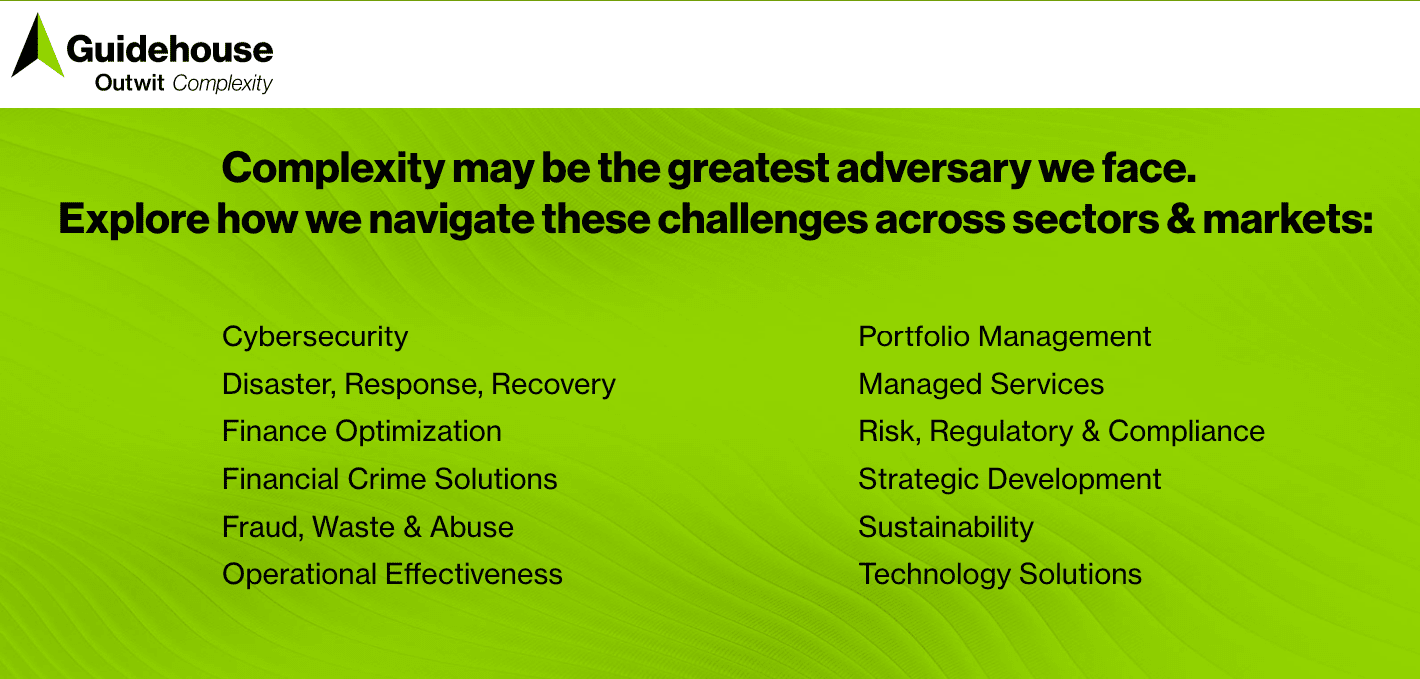 Guidehouse
Outwit Complexity

Complexity may be the greatest adversary we face.
Explore how we navigate these challenges across sectors & markets:

Cybersecurity
Disaster, Response, Recovery
Finance Optimization
Financial Crime Solutions
Fraud, Waste & Abuse
Operational Effectiveness

Portfolio Management
Managed Services
Risk, Regulatory & Compliance
Strategic Development
Sustainability
Technology Solutions